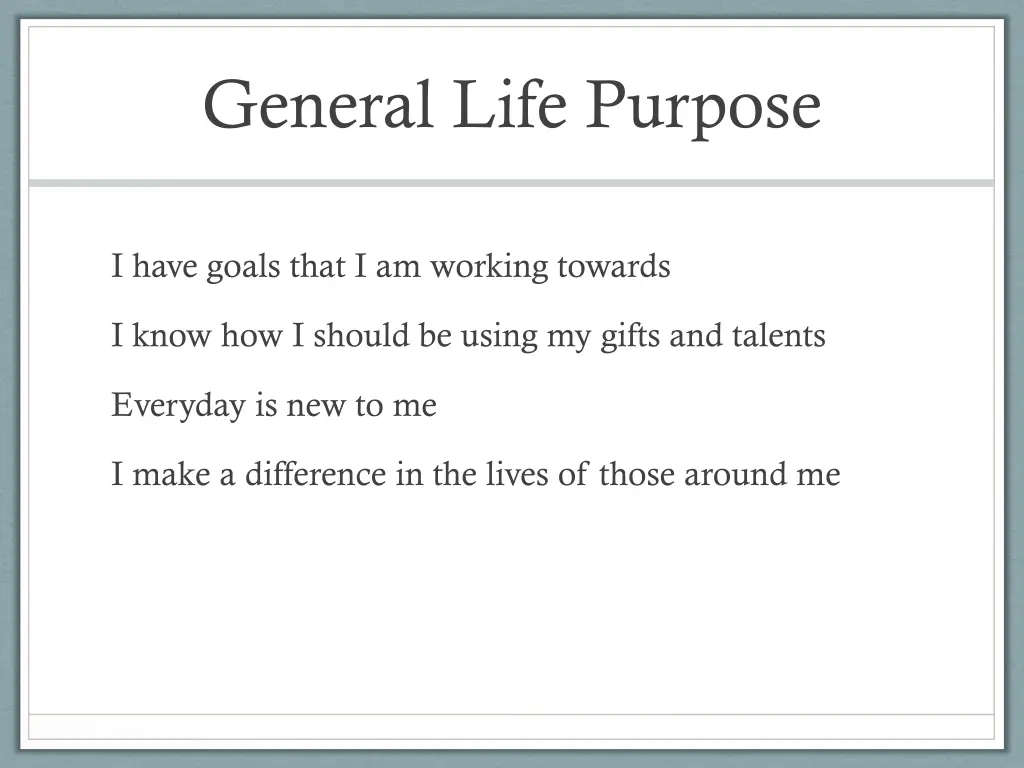 General Life Purpose

I have goals that I am working towards

I know how I should be using my gifts and talents

Everyday is new to me

I make a difference in the lives of those around me